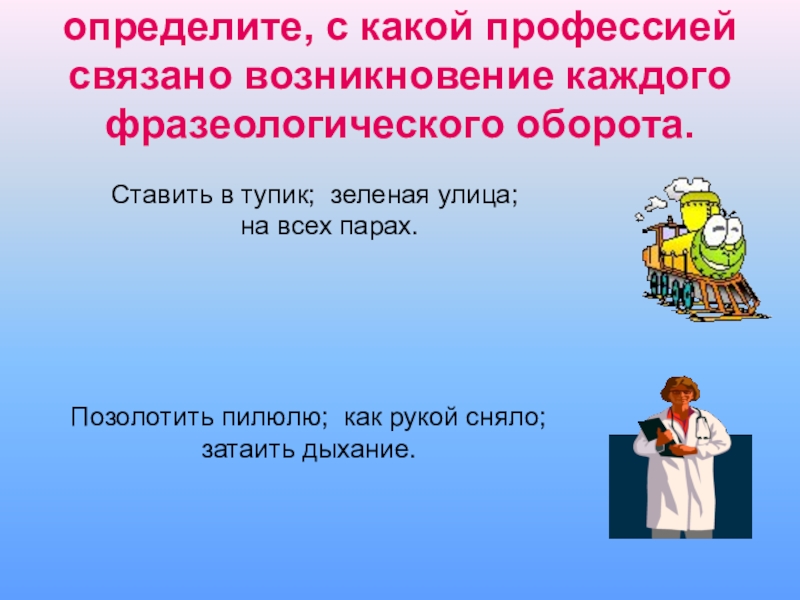 определите, с какой профессией связано возникновение каждого фразеологического оборота.

Ставить в тупик; зеленая улица; на всех парах.

Позолотить пилюлю; как рукой сняло; затаить дыхание.